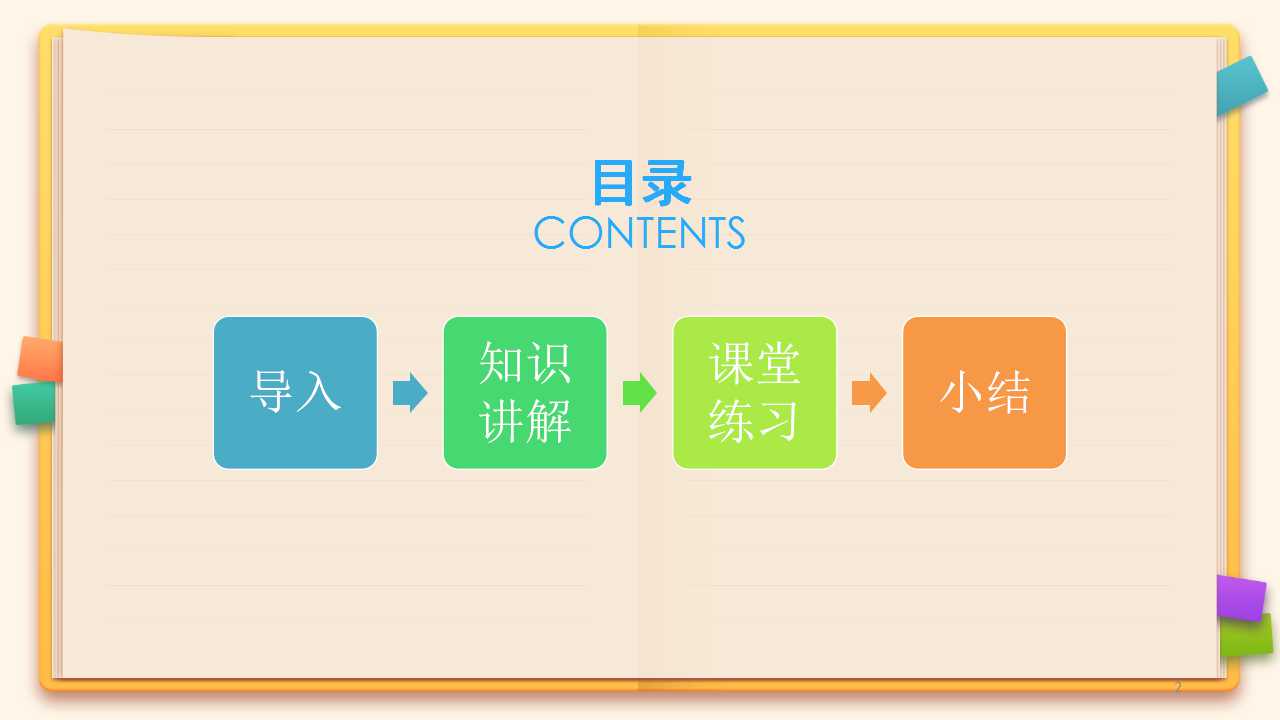 目录
CONTENTS

导入

知识讲解

课堂练习

小结

2